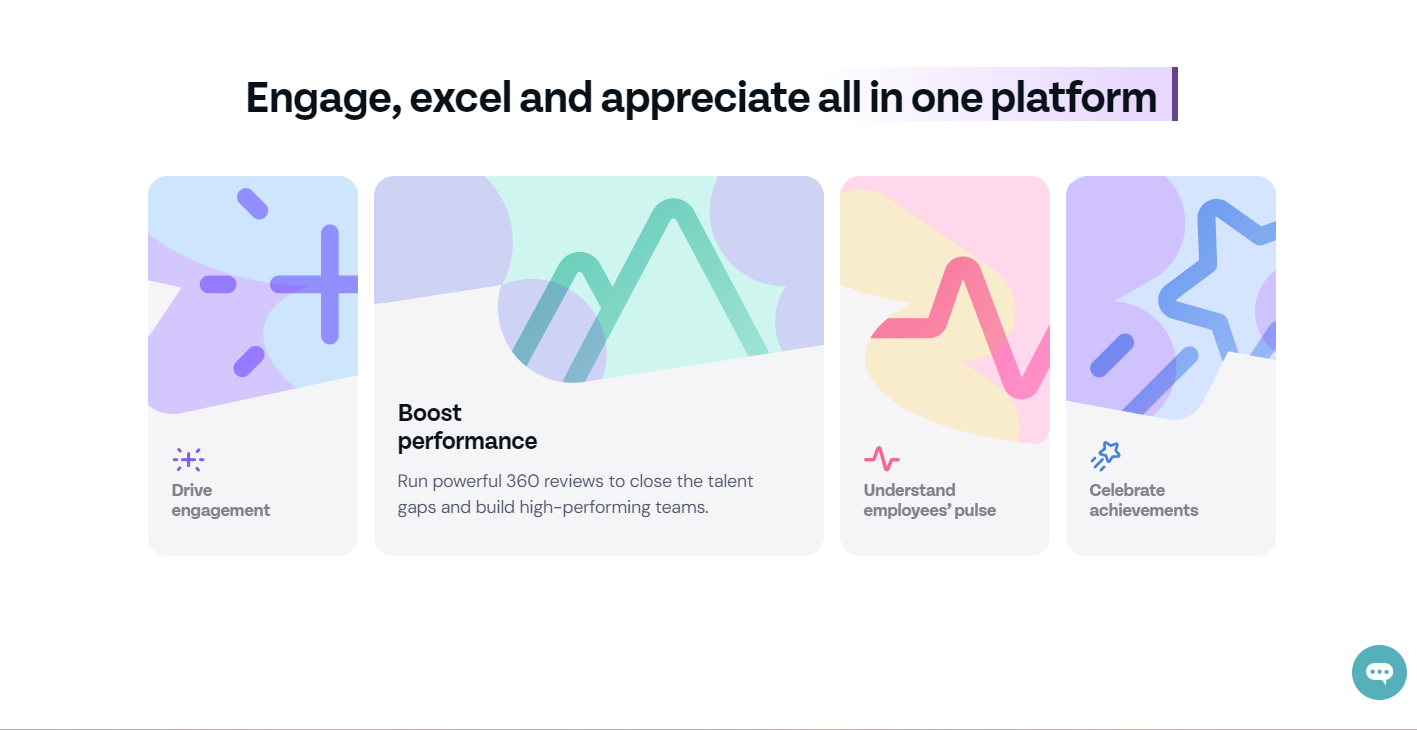 Engage, excel and appreciate all in one platform

Drive engagement

Boost performance

Run powerful 360 reviews to close the talent gaps and build high-performing teams.

Understand employees' pulse

Celebrate achievements